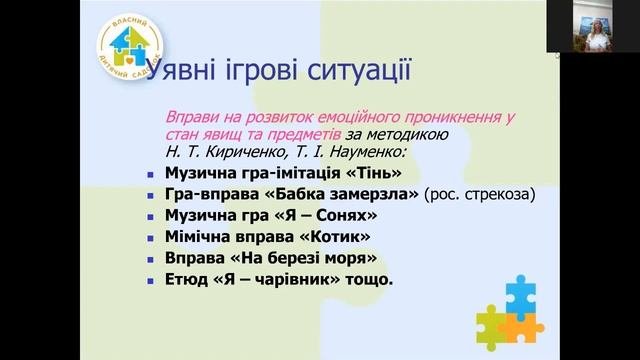 ВЛАСНИЙ ДИТЯЧИЙ САДОЧОК

Уявні ігрові ситуації

Вправи на розвиток емоційного проникнення у стан явищ та предметів за методикою Н. Т. Кириченко, Т. І. Науменко:

- Музична гра-імітація «Тінь»
- Гра-вправа «Бабка замерзла» (рос. стрекоза)
- Музична гра «Я – Сонях»
- Мімічна вправа «Котик»
- Вправа «На березі моря»
- Етюд «Я – чарівник» тощо.